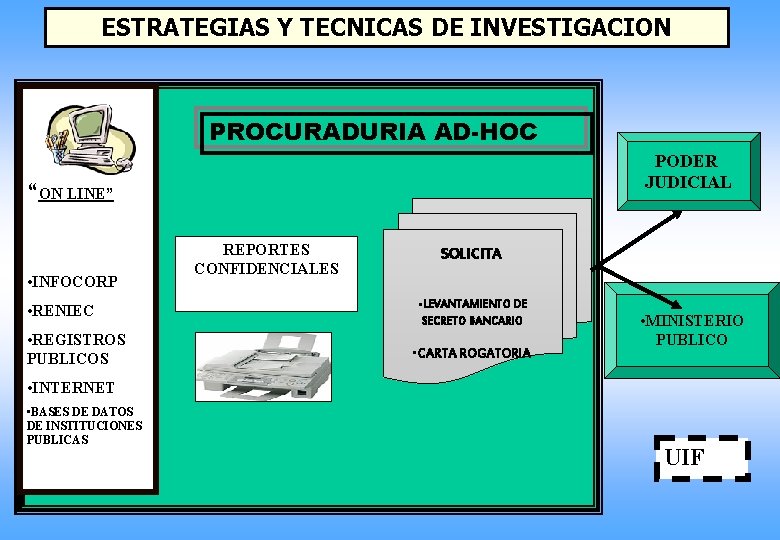 ESTRATEGIAS Y TECNICAS DE INVESTIGACION

"ON LINE"

•INFOCORP

•RENIEC

•REGISTROS PUBLICOS

•INTERNET

•BASES DE DATOS DE INSTITUCIONES PUBLICAS

PROCURADURIA AD-HOC

REPORTES CONFIDENCIALES

SOLICITA

•LEVANTAMIENTO DE SECRETO BANCARIO

•CARTA ROGATORIA

PODER JUDICIAL

•MINISTERIO PUBLICO

UIF